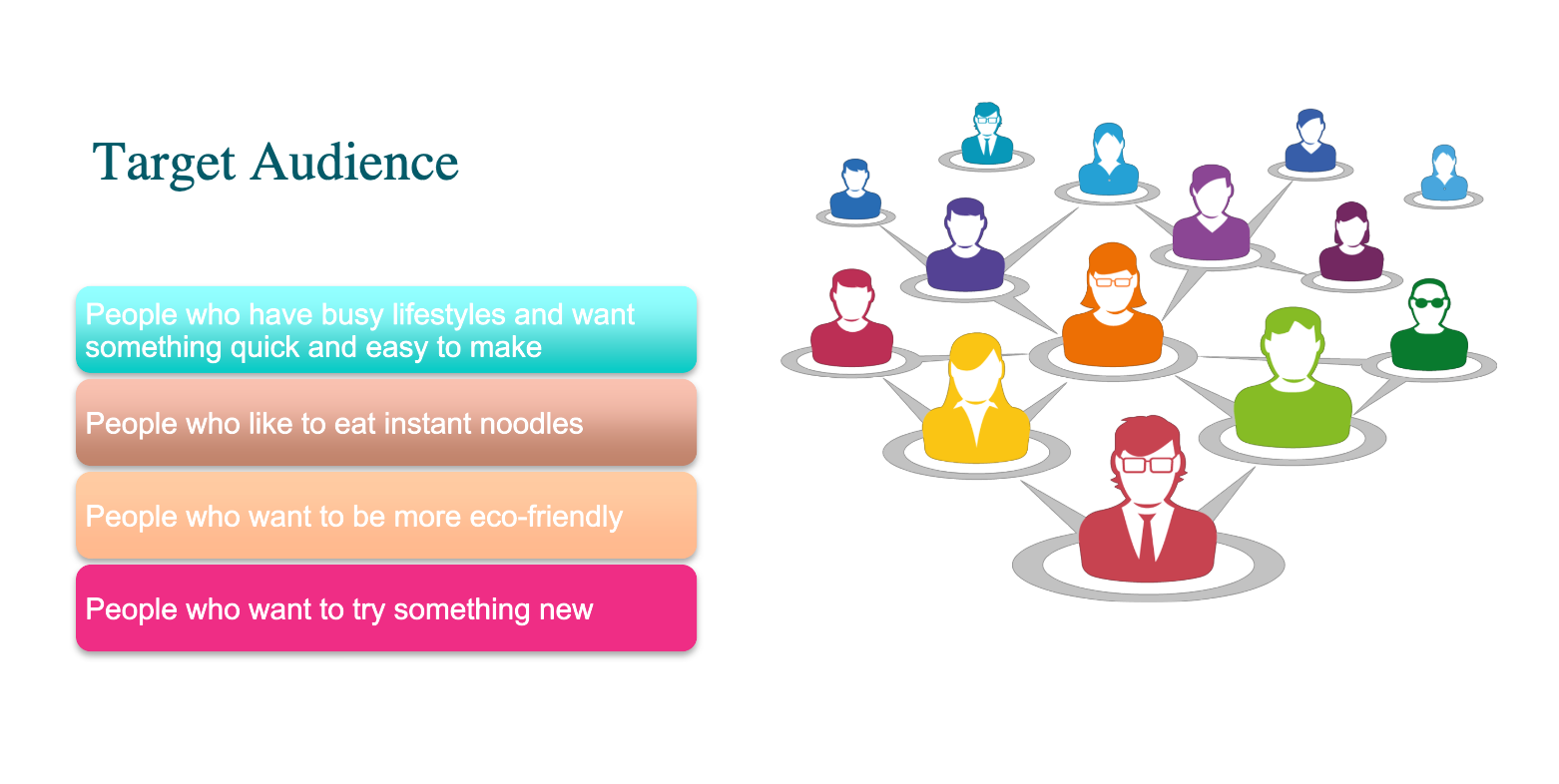 Target Audience

People who have busy lifestyles and want something quick and easy to make

People who like to eat instant noodles

People who want to be more eco-friendly

People who want to try something new